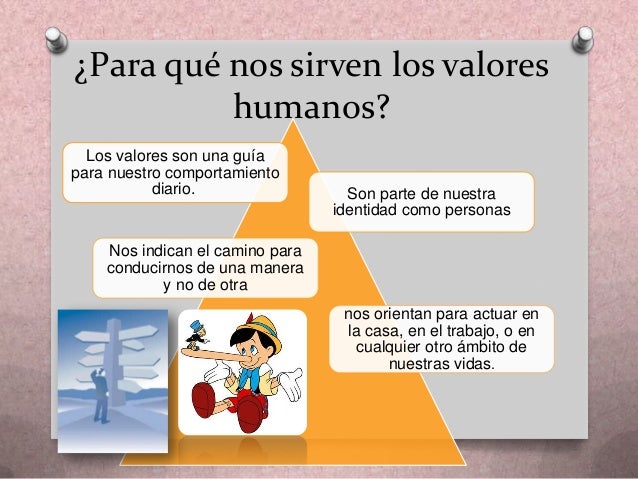 ¿Para qué nos sirven los valores humanos?

Los valores son una guía para nuestro comportamiento diario.

Son parte de nuestra identidad como personas

Nos indican el camino para conducirnos de una manera y no de otra

nos orientan para actuar en la casa, en el trabajo, o en cualquier otro ámbito de nuestras vidas.